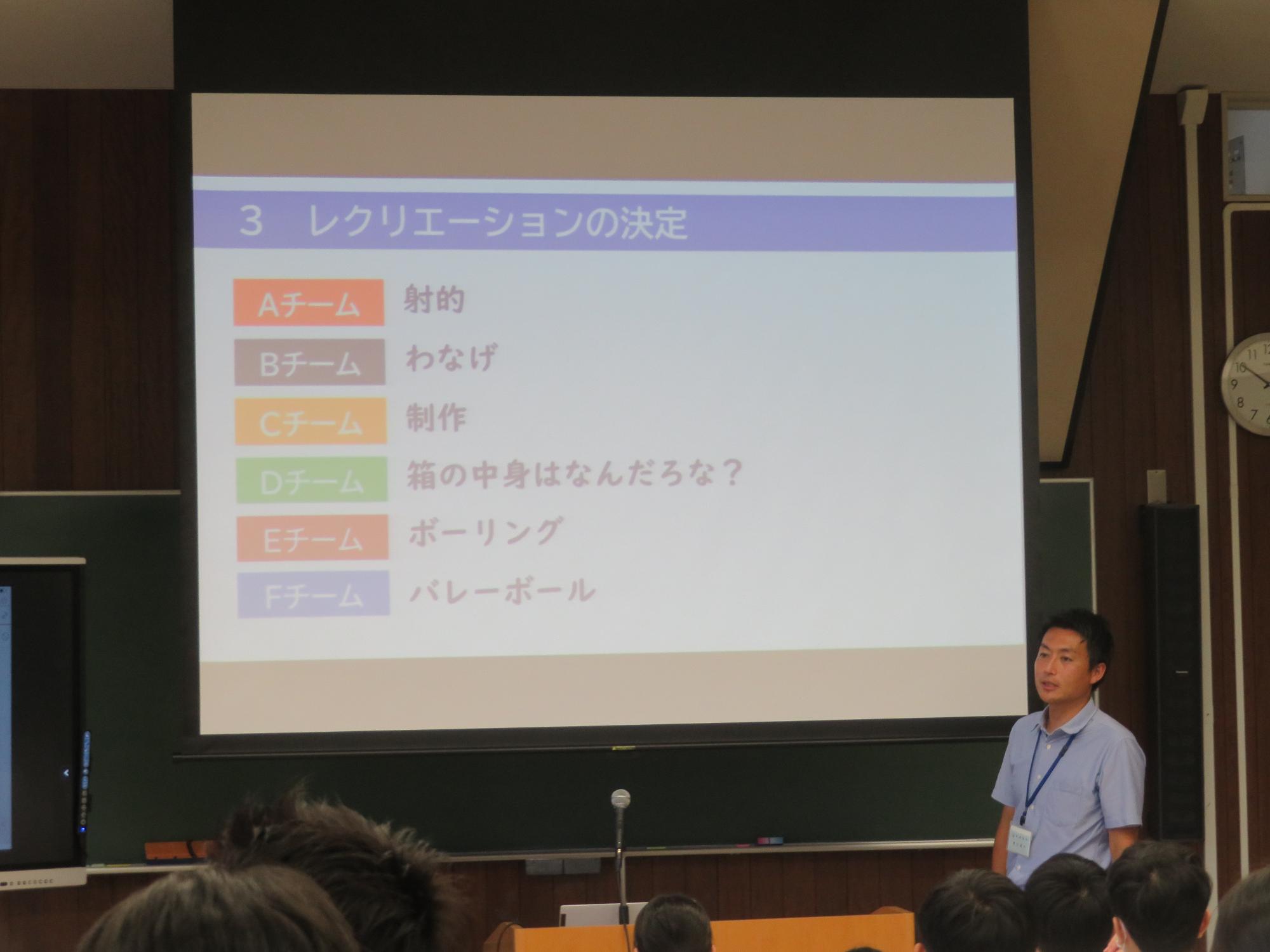 3　レクリエーションの決定

Aチーム　射的
Bチーム　わなげ
Cチーム　制作
Dチーム　箱の中身はなんだろな？
Eチーム　ボーリング
Fチーム　バレーボール

11 12
10
9
8
7